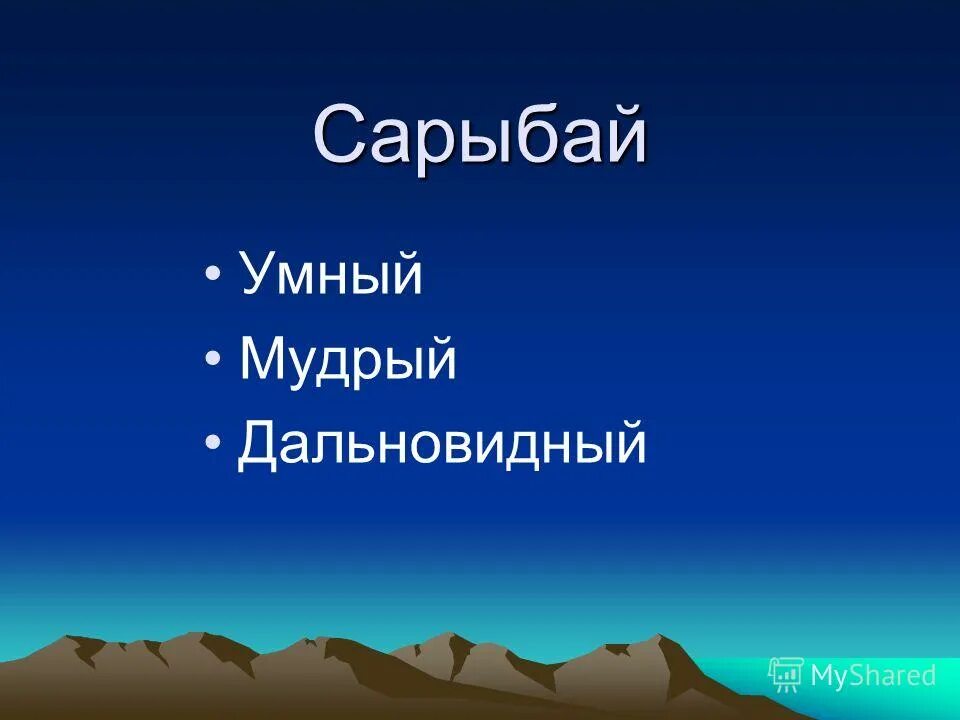 Сарыбай

• Умный
• Мудрый
• Дальновидный

MyShared